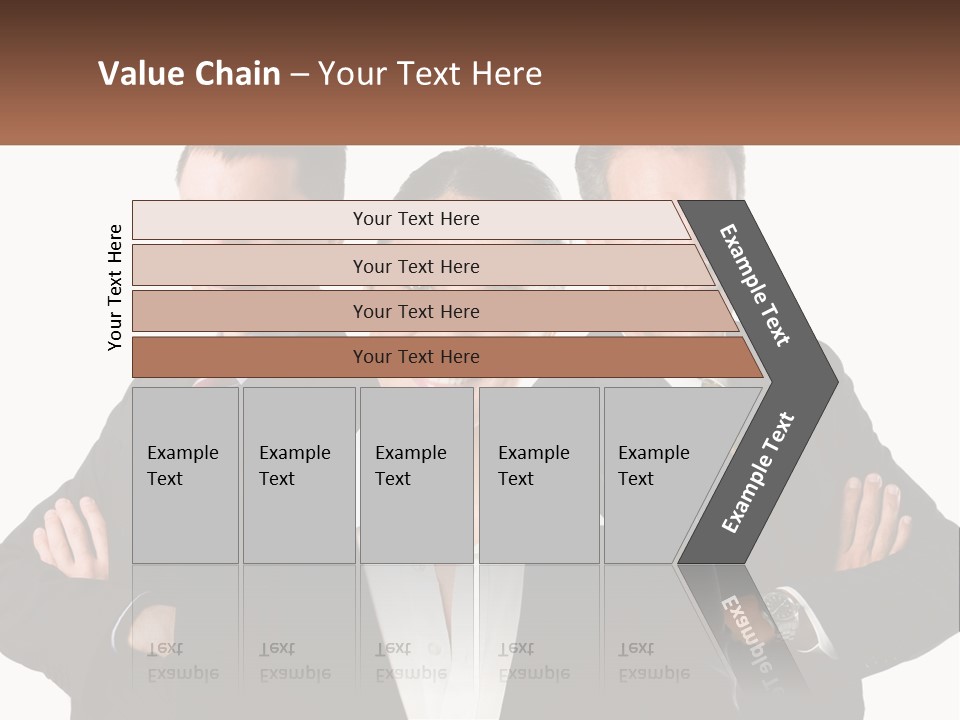 Value Chain – Your Text Here

Your Text Here

Your Text Here

Your Text Here

Your Text Here

Your Text Here

Example Text

Example Text

Example Text

Example Text

Example Text

Example Text

Example Text